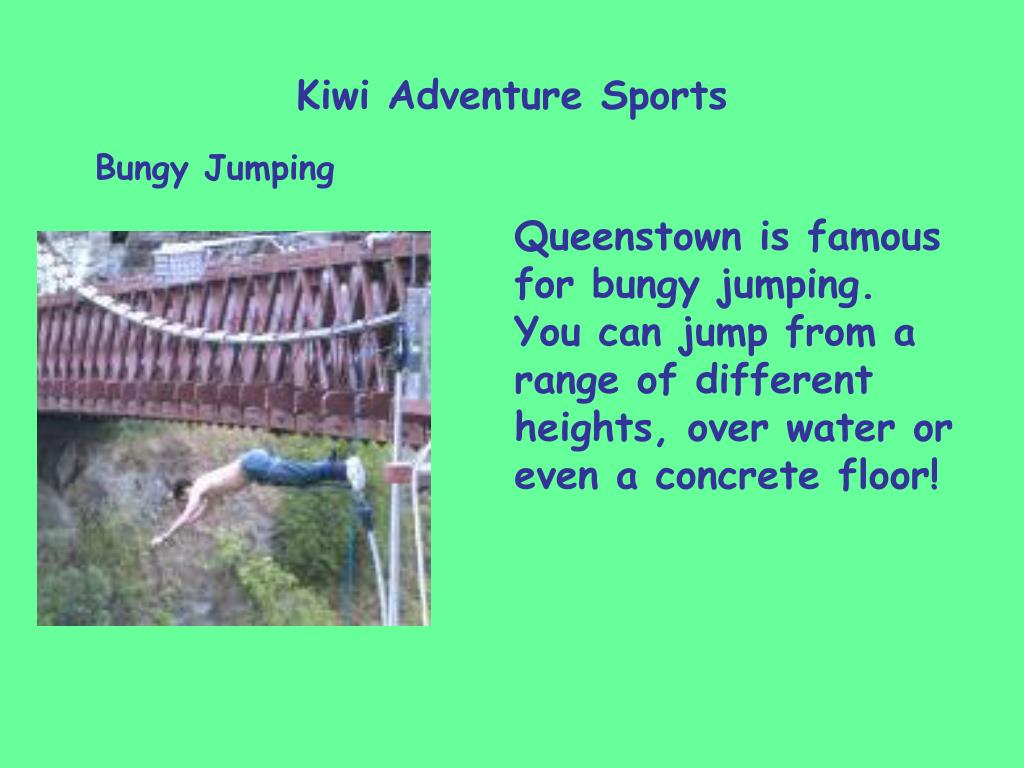 Kiwi Adventure Sports

Bungy Jumping

Queenstown is famous for bungy jumping. You can jump from a range of different heights, over water or even a concrete floor!